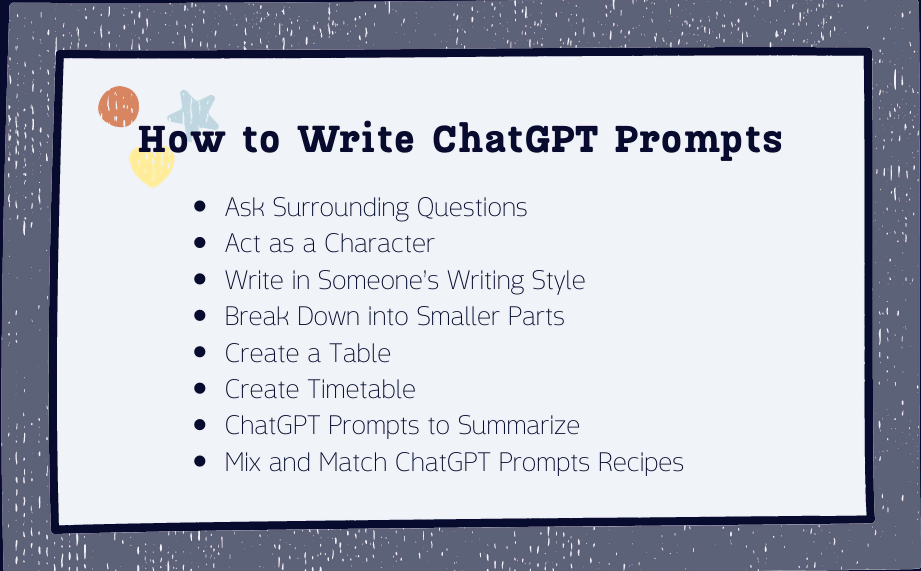 How to Write ChatGPT Prompts

- Ask Surrounding Questions
- Act as a Character
- Write in Someone's Writing Style
- Break Down into Smaller Parts
- Create a Table
- Create Timetable
- ChatGPT Prompts to Summarize
- Mix and Match ChatGPT Prompts Recipes